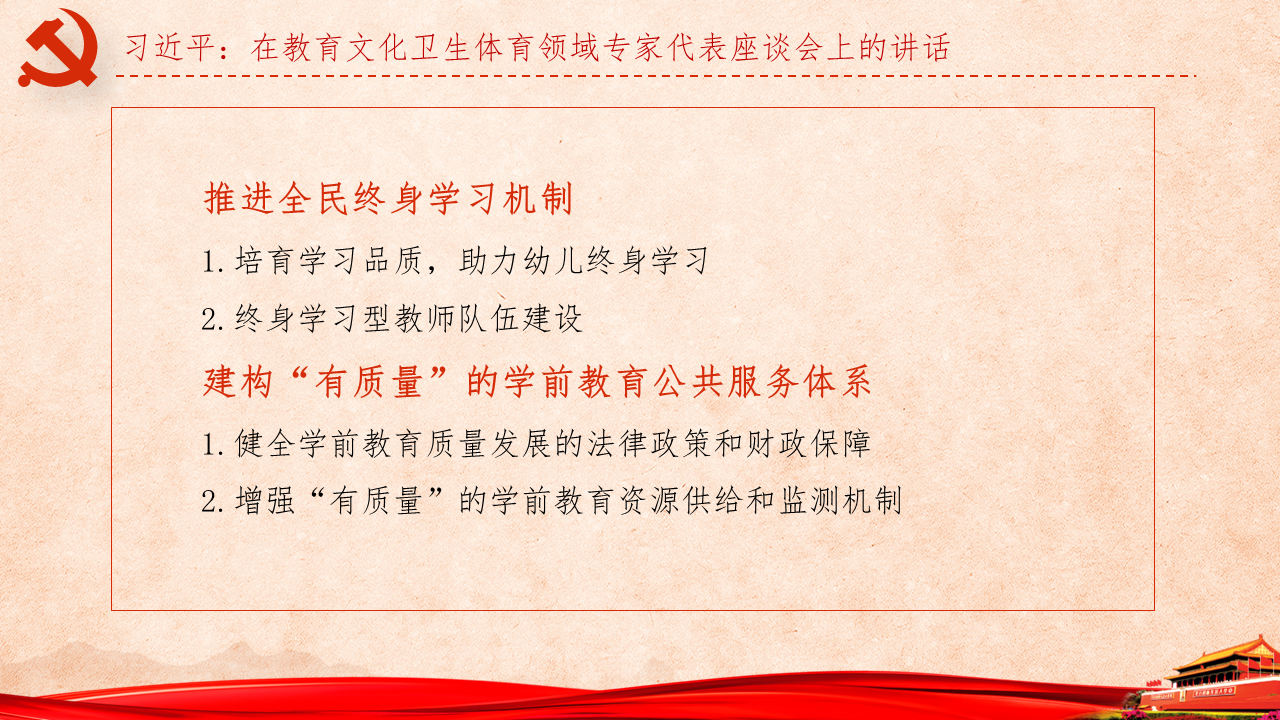 习近平：在教育文化卫生体育领域专家代表座谈会上的讲话

推进全民终身学习机制

1. 培育学习品质，助力幼儿终身学习

2. 终身学习型教师队伍建设

建构“有质量”的学前教育公共服务体系

1. 健全学前教育质量发展的法律政策和财政保障

2. 增强“有质量”的学前教育资源供给和监测机制